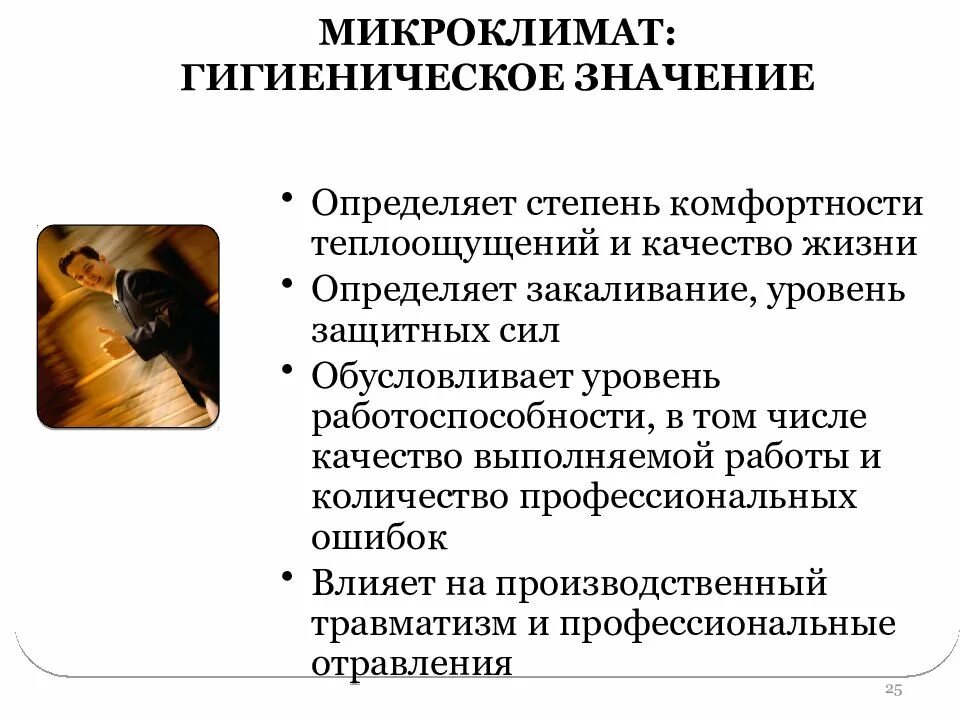 МИКРОКЛИМАТ:
ГИГИЕНИЧЕСКОЕ ЗНАЧЕНИЕ

• Определяет степень комфортности теплоощущений и качество жизни
• Определяет закаливание, уровень защитных сил
• Обусловливает уровень работоспособности, в том числе качество выполняемой работы и количество профессиональных ошибок
• Влияет на производственный травматизм и профессиональные отравления

25